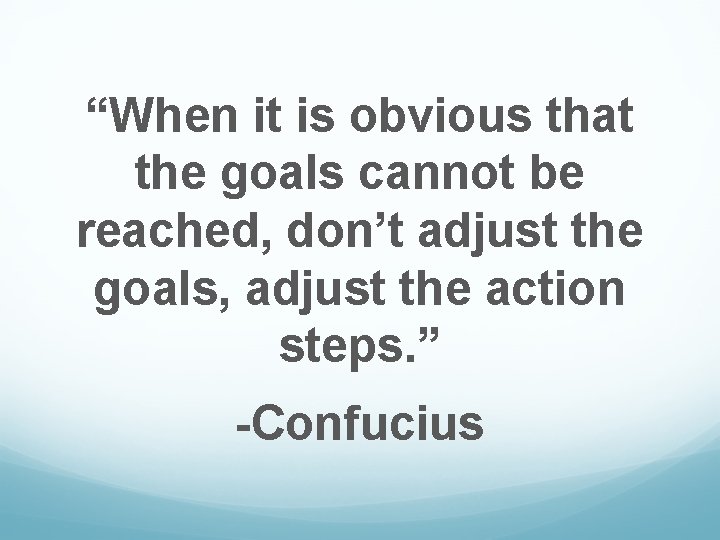 “When it is obvious that the goals cannot be reached, don’t adjust the goals, adjust the action steps.”

-Confucius